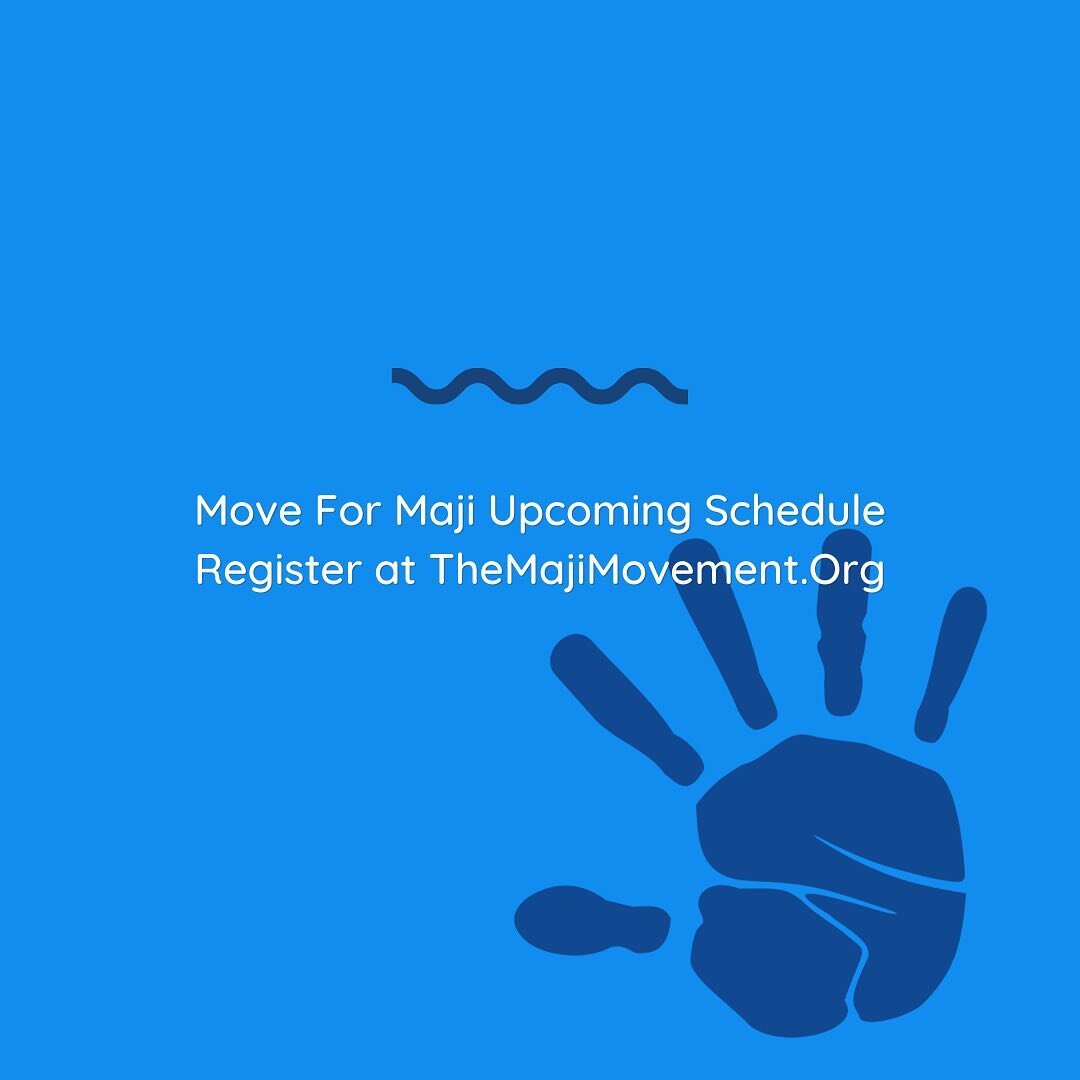 Move For Maji Upcoming Schedule
Register at TheMajiMovement.Org